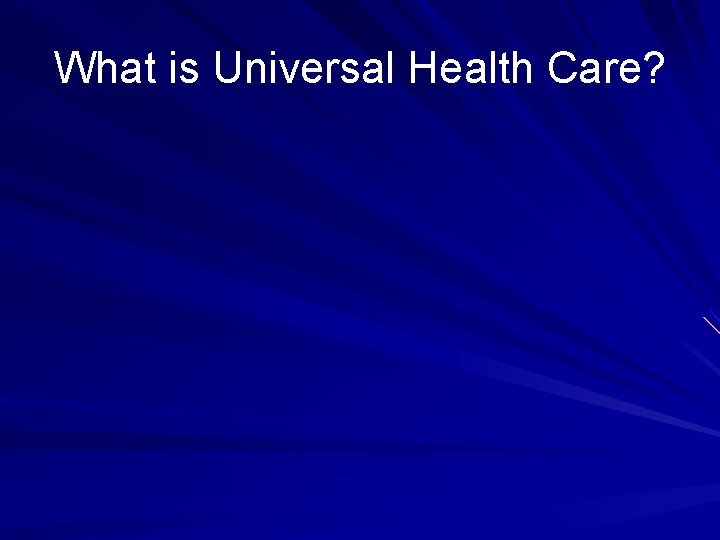 What is Universal Health Care?